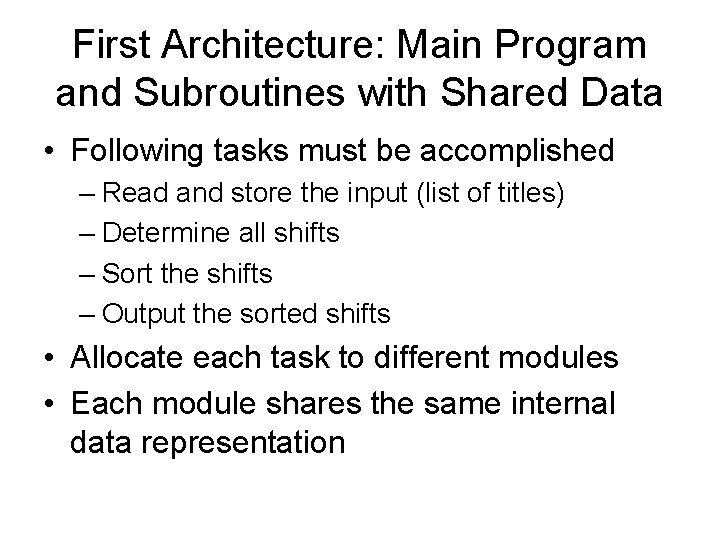 First Architecture: Main Program and Subroutines with Shared Data

• Following tasks must be accomplished
– Read and store the input (list of titles)
– Determine all shifts
– Sort the shifts
– Output the sorted shifts

• Allocate each task to different modules

• Each module shares the same internal data representation